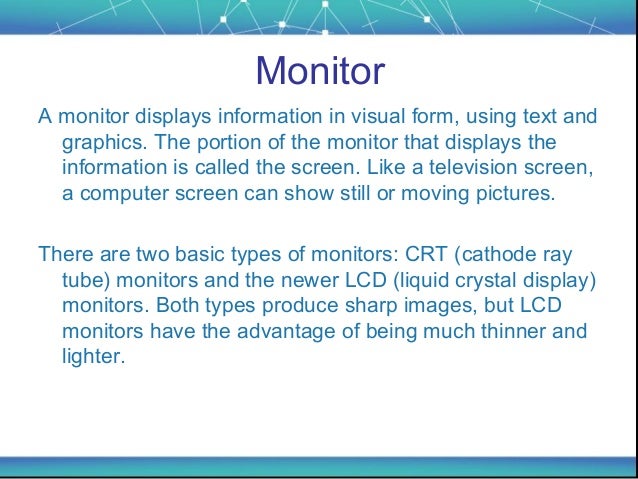 Monitor

A monitor displays information in visual form, using text and graphics. The portion of the monitor that displays the information is called the screen. Like a television screen, a computer screen can show still or moving pictures.

There are two basic types of monitors: CRT (cathode ray tube) monitors and the newer LCD (liquid crystal display) monitors. Both types produce sharp images, but LCD monitors have the advantage of being much thinner and lighter.